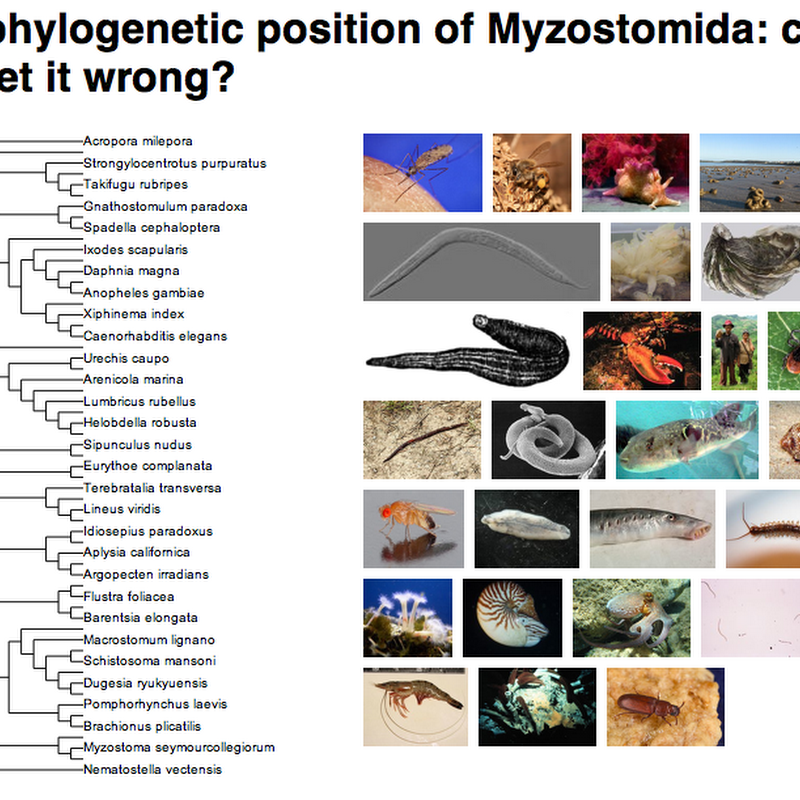 phylogenetic position of Myzostomida: c
et it wrong?

Acropora milepora
Strongylocentrotus purpuratus
Takifugu rubripes
Gnathostomulum paradoxa
Spadella cephaloptera
Ixodes scapularis
Daphnia magna
Anopheles gambiae
Xiphinema index
Caenorhabditis elegans
Urechis caupo
Arenicola marina
Lumbricus rubellus
Helobdella robusta
Sipunculus nudus
Eurythoe complanata
Terebratalia transversa
Lineus viridis
Idiosepius paradoxus
Aplysia californica
Argopecten irradians
Flustra foliacea
Barentsia elongata
Macrostomum lignano
Schistosoma mansoni
Dugesia ryukyuensis
Pomphorhynchus laevis
Brachionus plicatilis
Myzostoma seymourcollegiorum
Nematostella vectensis